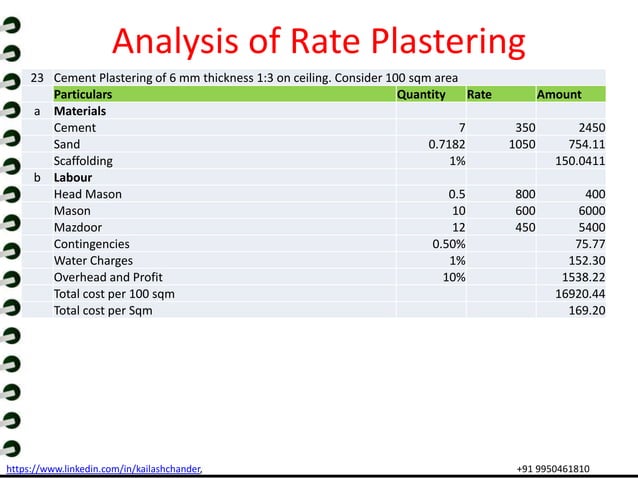 Analysis of Rate Plastering

| 23 | Cement Plastering of 6 mm thickness 1:3 on ceiling. Consider 100 sqm area | | | |
|---|---|---|---|---|
| | Particulars | Quantity | Rate | Amount |
| a | Materials | | | |
| | Cement | 7 | 350 | 2450 |
| | Sand | 0.7182 | 1050 | 754.11 |
| | Scaffolding | 1% | | 150.0411 |
| b | Labour | | | |
| | Head Mason | 0.5 | 800 | 400 |
| | Mason | 10 | 600 | 6000 |
| | Mazdoor | 12 | 450 | 5400 |
| | Contingencies | 0.50% | | 75.77 |
| | Water Charges | 1% | | 152.30 |
| | Overhead and Profit | 10% | | 1538.22 |
| | Total cost per 100 sqm | | | 16920.44 |
| | Total cost per Sqm | | | 169.20 |

https://www.linkedin.com/in/kailashchander,

+91 9950461810